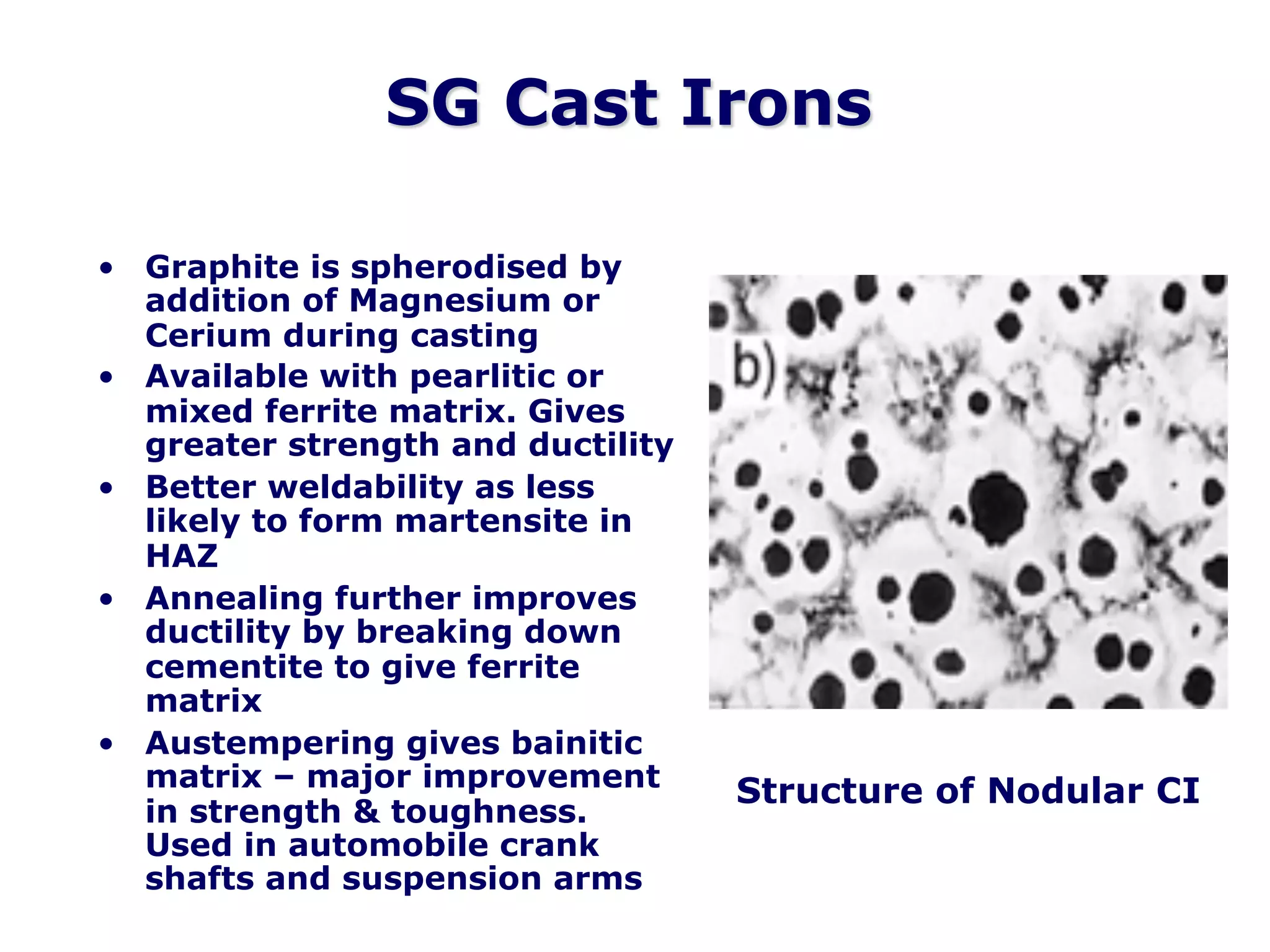 SG Cast Irons

• Graphite is spherodised by addition of Magnesium or Cerium during casting
• Available with pearlitic or mixed ferrite matrix. Gives greater strength and ductility
• Better weldability as less likely to form martensite in HAZ
• Annealing further improves ductility by breaking down cementite to give ferrite matrix
• Austempering gives bainitic matrix – major improvement in strength & toughness. Used in automobile crank shafts and suspension arms

b)

Structure of Nodular CI